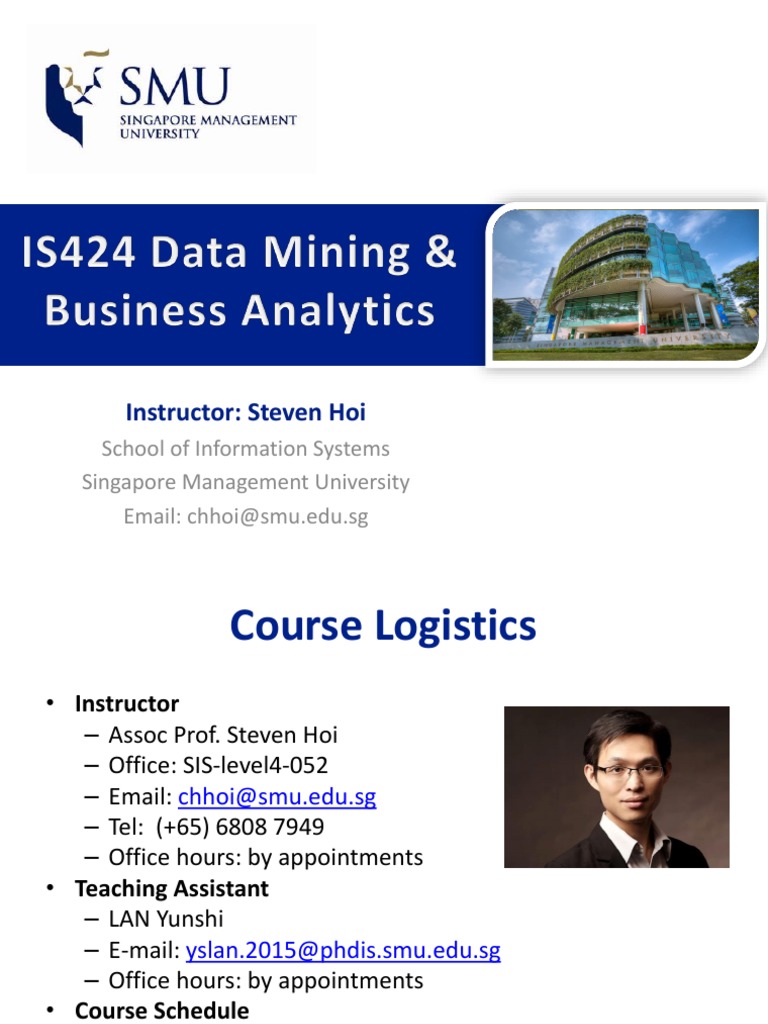 SMU
SINGAPORE MANAGEMENT UNIVERSITY

IS424 Data Mining & Business Analytics

Instructor: Steven Hoi
School of Information Systems
Singapore Management University
Email: chhoi@smu.edu.sg

Course Logistics

• Instructor
– Assoc Prof. Steven Hoi
– Office: SIS-level4-052
– Email: chhoi@smu.edu.sg
– Tel: (+65) 6808 7949
– Office hours: by appointments
• Teaching Assistant
– LAN Yunshi
– E-mail: yslan.2015@phdis.smu.edu.sg
– Office hours: by appointments
• Course Schedule